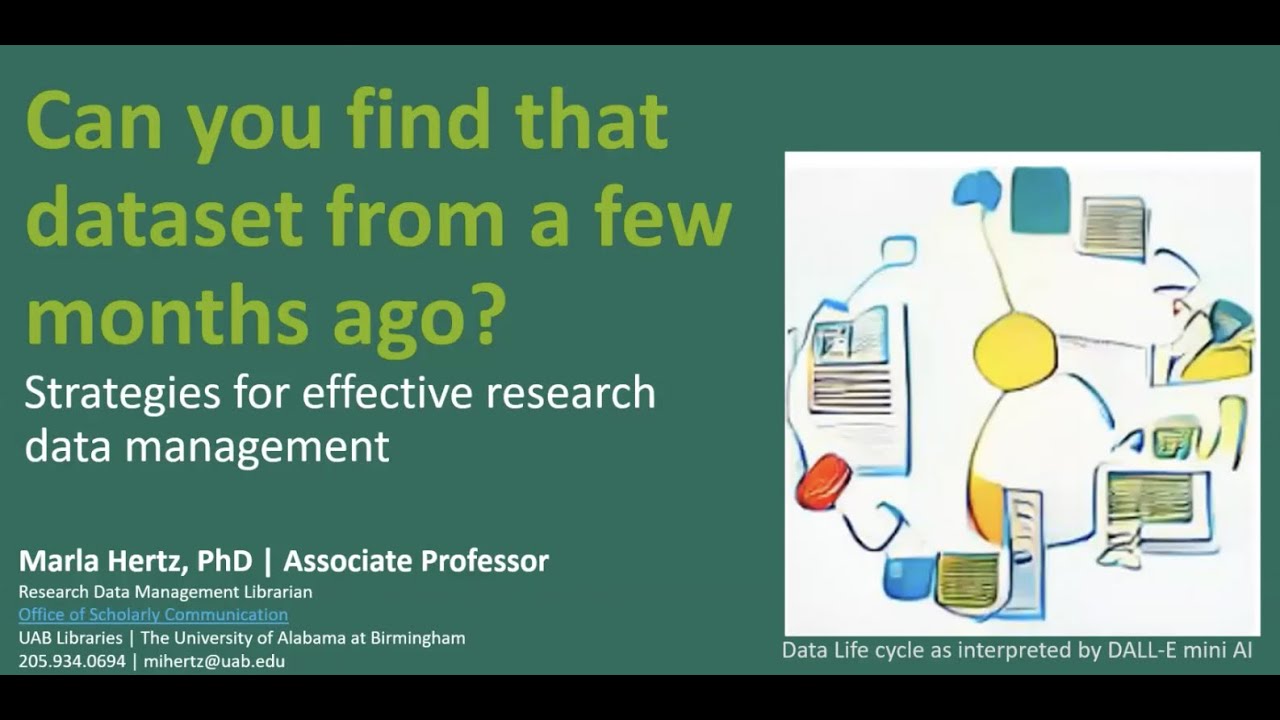 Can you find that dataset from a few months ago?

Strategies for effective research data management

Marla Hertz, PhD | Associate Professor
Research Data Management Librarian
Office of Scholarly Communication
UAB Libraries | The University of Alabama at Birmingham
205.934.0694 | mihertz@uab.edu

Data Life cycle as interpreted by DALL-E mini AI